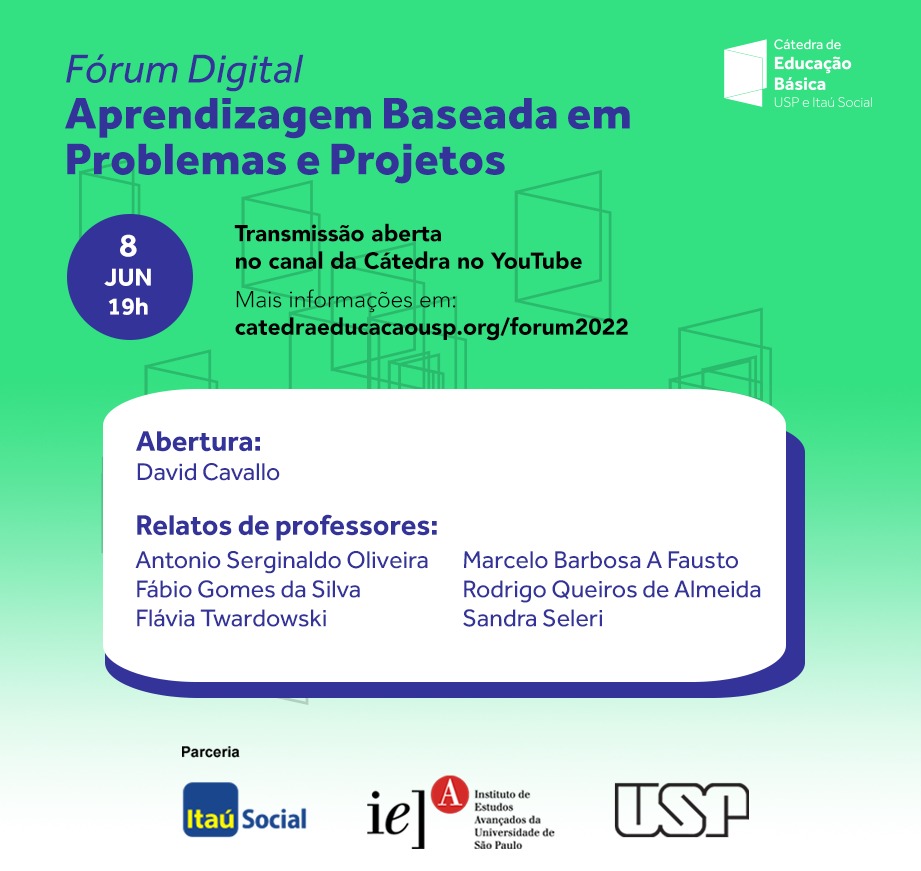 Fórum Digital
Aprendizagem Baseada em Problemas e Projetos

Cátedra de
Educação
Básica
USP e Itaú Social

8
JUN
19h

Transmissão aberta no canal da Cátedra no YouTube
Mais informações em:
catedraeducacaousp.org/forum2022

Abertura:
David Cavallo

Relatos de professores:
Antonio Serginaldo Oliveira
Fábio Gomes da Silva
Flávia Twardowski

Marcelo Barbosa A Fausto
Rodrigo Queiros de Almeida
Sandra Seleri

Parceria

Itaú Social

ie] A Instituto de Estudos Avançados da Universidade de São Paulo

USP